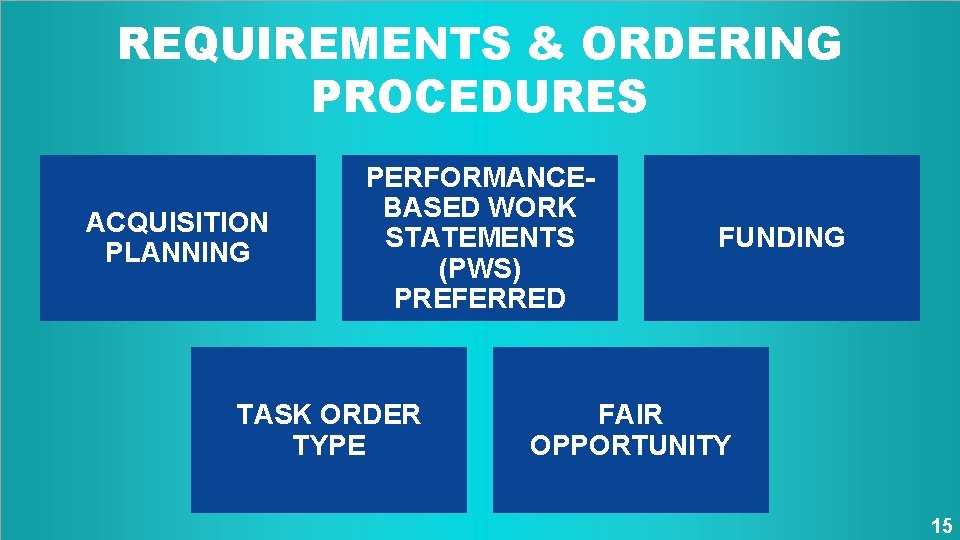 REQUIREMENTS & ORDERING PROCEDURES

ACQUISITION PLANNING

PERFORMANCE-BASED WORK STATEMENTS (PWS) PREFERRED

FUNDING

TASK ORDER TYPE

FAIR OPPORTUNITY

15